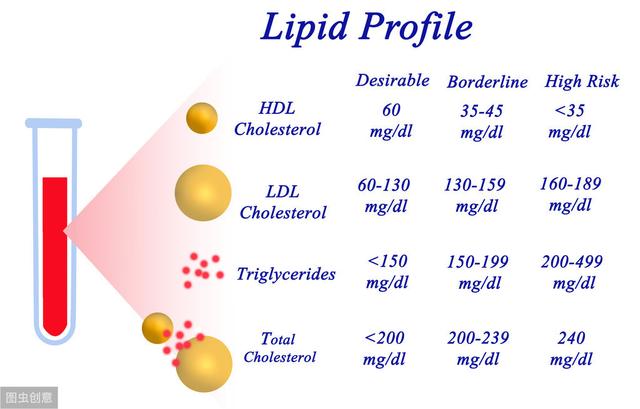 Lipid Profile

| | Desirable | Borderline | High Risk |
|---|---|---|---|
| HDL Cholesterol | 60 mg/dl | 35-45 mg/dl | <35 mg/dl |
| LDL Cholesterol | 60-130 mg/dl | 130-159 mg/dl | 160-189 mg/dl |
| Triglycerides | <150 mg/dl | 150-199 mg/dl | 200-499 mg/dl |
| Total Cholesterol | <200 mg/dl | 200-239 mg/dl | 240 mg/dl |

图虫创意